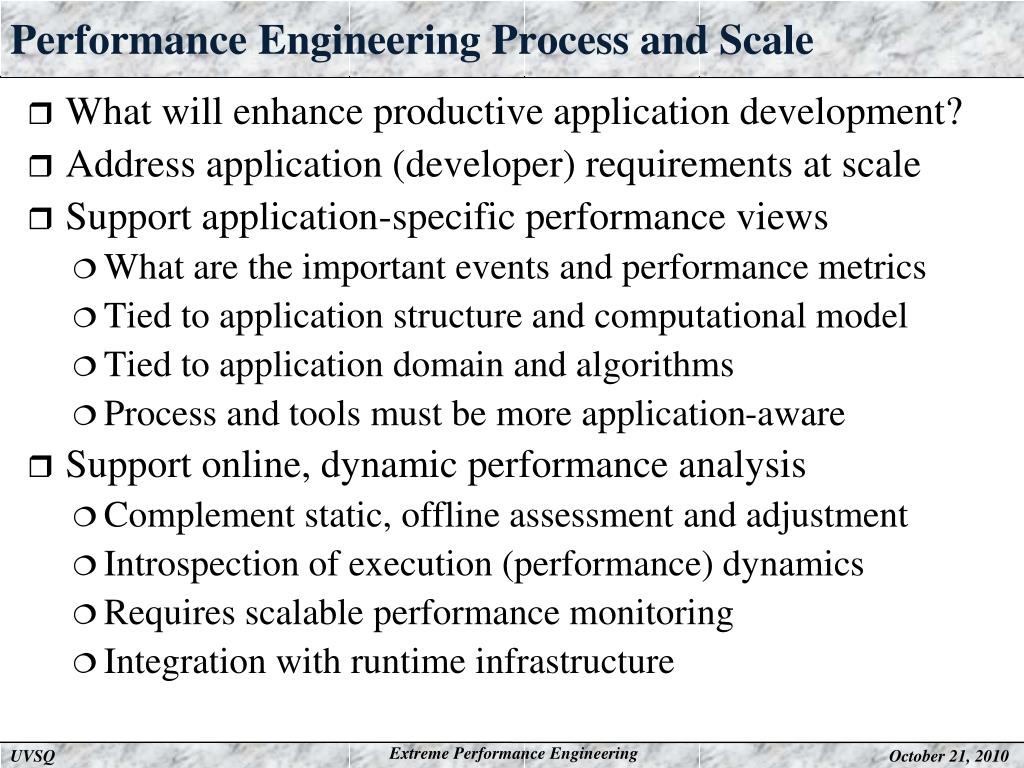 Performance Engineering Process and Scale

❒ What will enhance productive application development?

❒ Address application (developer) requirements at scale

❒ Support application-specific performance views

❍ What are the important events and performance metrics

❍ Tied to application structure and computational model

❍ Tied to application domain and algorithms

❍ Process and tools must be more application-aware

❒ Support online, dynamic performance analysis

❍ Complement static, offline assessment and adjustment

❍ Introspection of execution (performance) dynamics

❍ Requires scalable performance monitoring

❍ Integration with runtime infrastructure

UVSQ

Extreme Performance Engineering

October 21, 2010